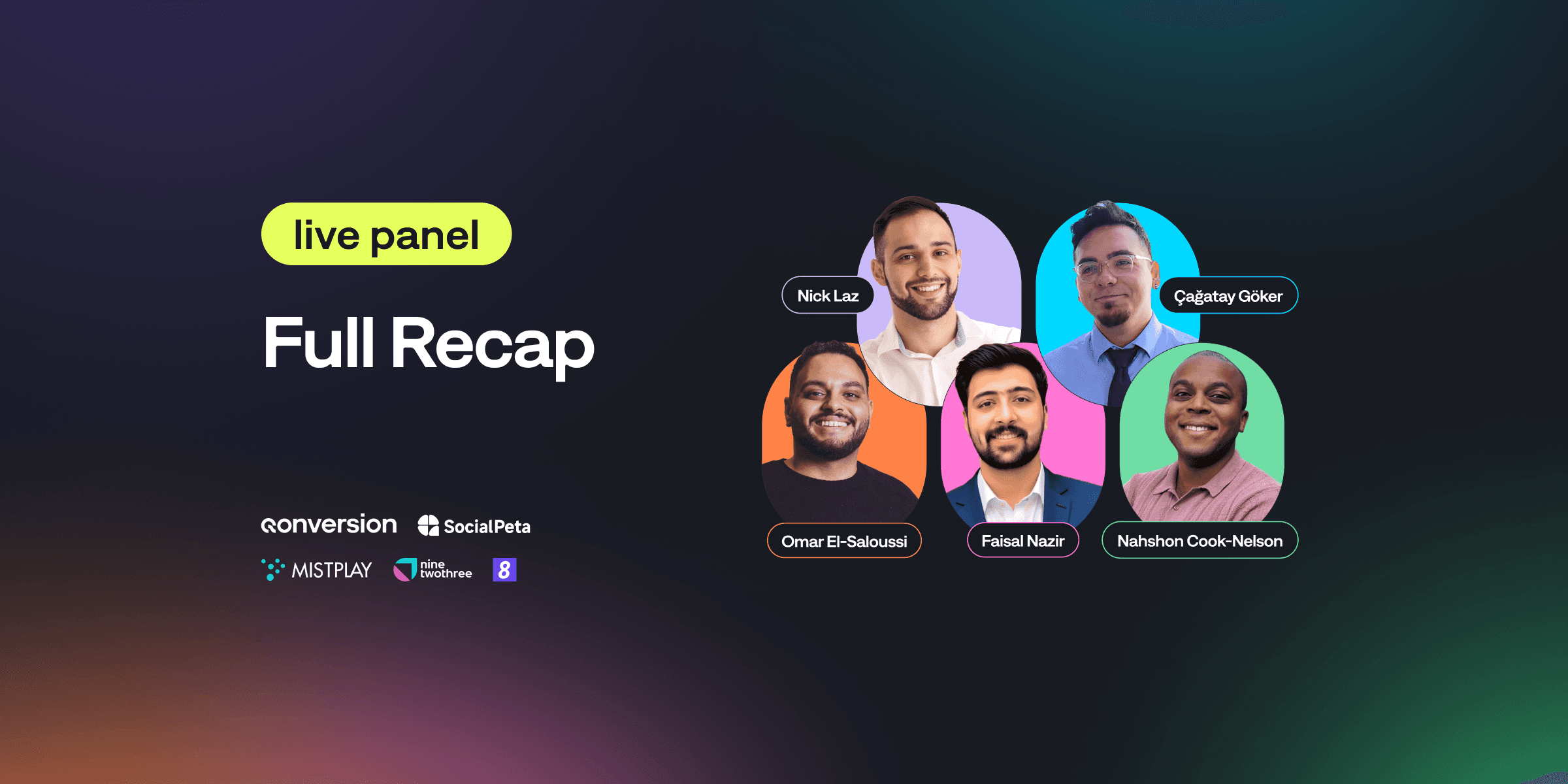 live panel

Full Recap

conversion SocialPeta

MISTPLAY nine twothree 8

Nick Laz

Çağatay Göker

Omar El-Saloussi

Faisal Nazir

Nahshon Cook-Nelson